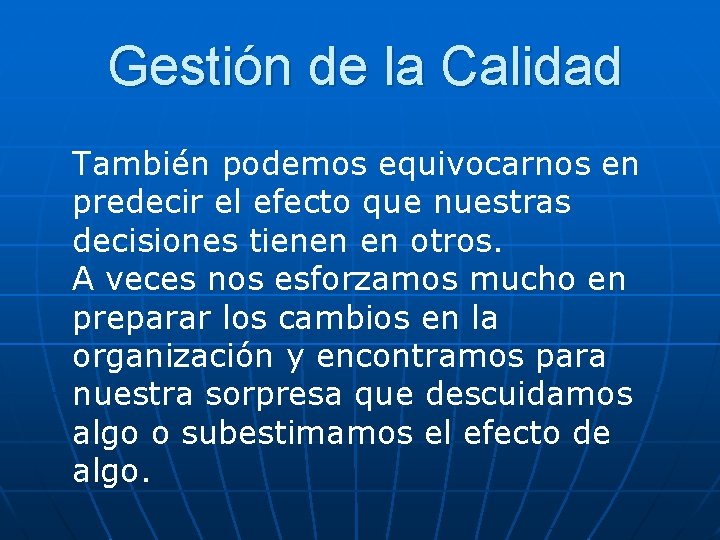 Gestión de la Calidad

También podemos equivocarnos en predecir el efecto que nuestras decisiones tienen en otros.
A veces nos esforzamos mucho en preparar los cambios en la organización y encontramos para nuestra sorpresa que descuidamos algo o subestimamos el efecto de algo.